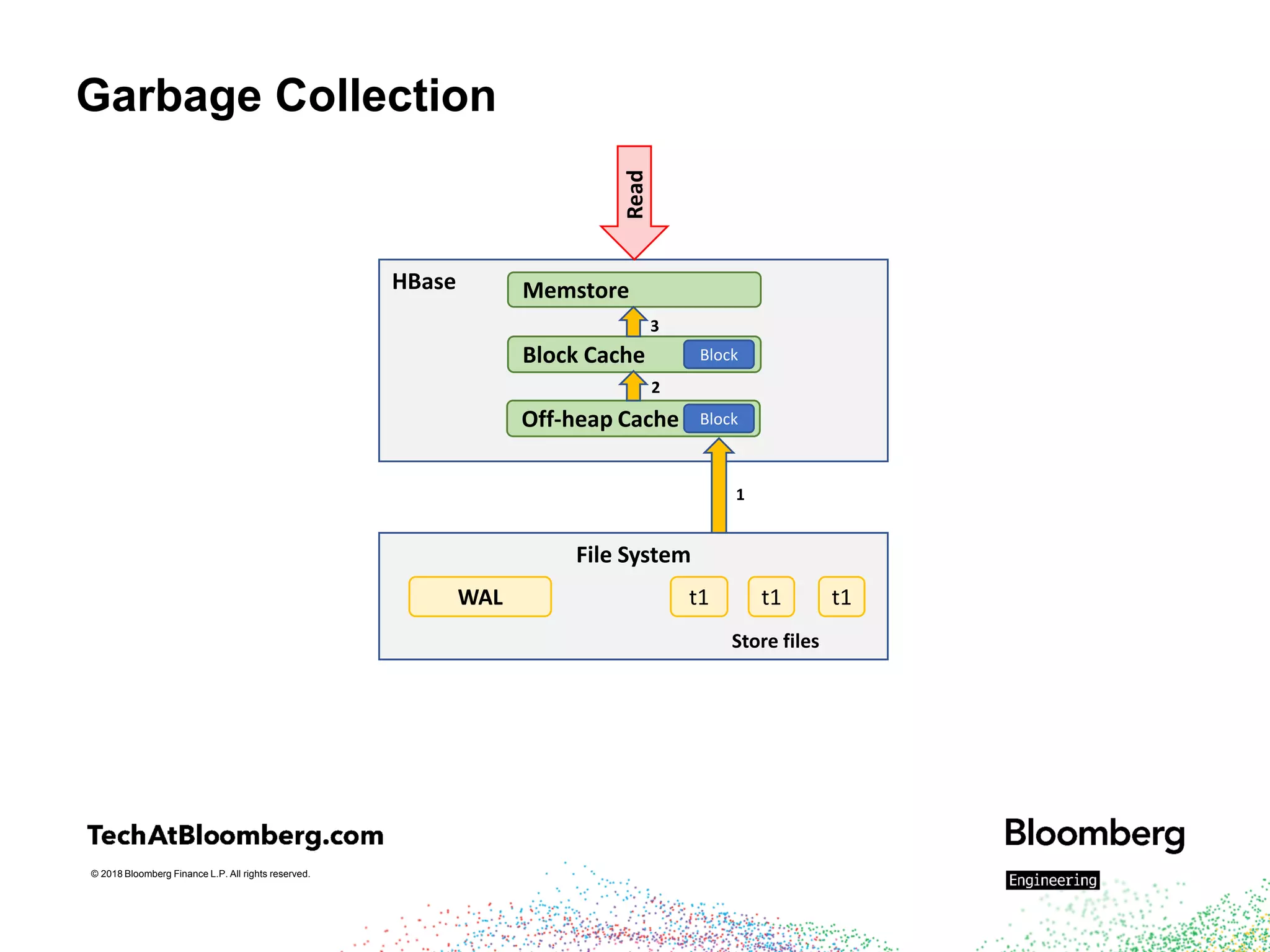 Garbage Collection

Read

HBase

Memstore

3

Block Cache

Block

2

Off-heap Cache

Block

1

File System

WAL

t1

t1

t1

Store files

TechAtBloomberg.com

© 2018 Bloomberg Finance L.P. All rights reserved.

Bloomberg

Engineering